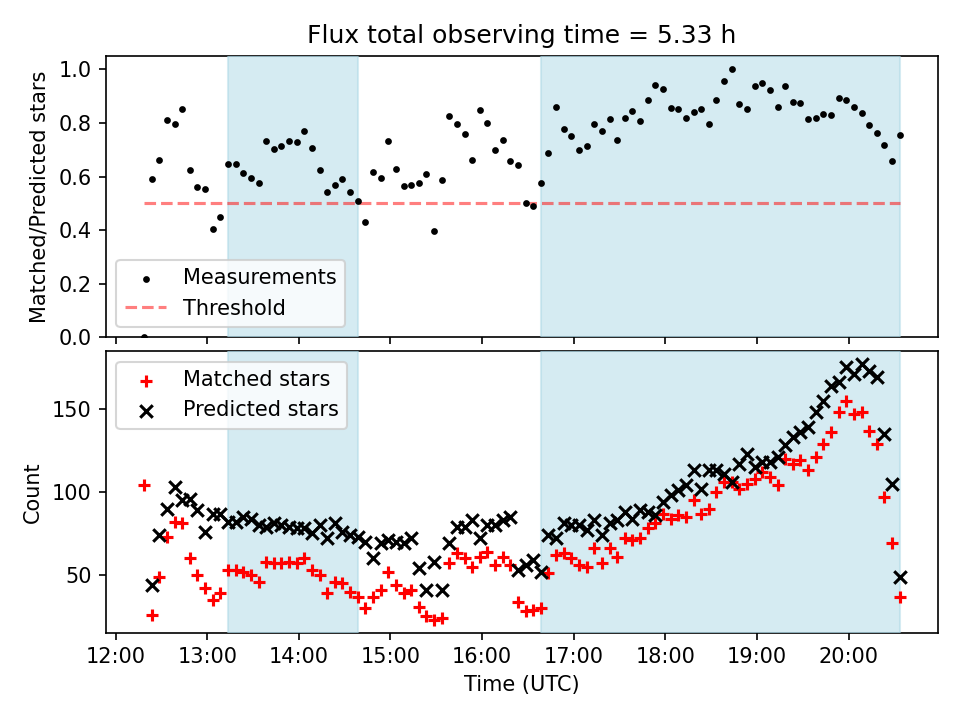 Flux total observing time = 5.33 h

Matched/Predicted stars

1.0
0.8
0.6
0.4
0.2
0.0

Measurements
Threshold

Matched stars
Predicted stars

Count

150
100
50

12:00 13:00 14:00 15:00 16:00 17:00 18:00 19:00 20:00

Time (UTC)